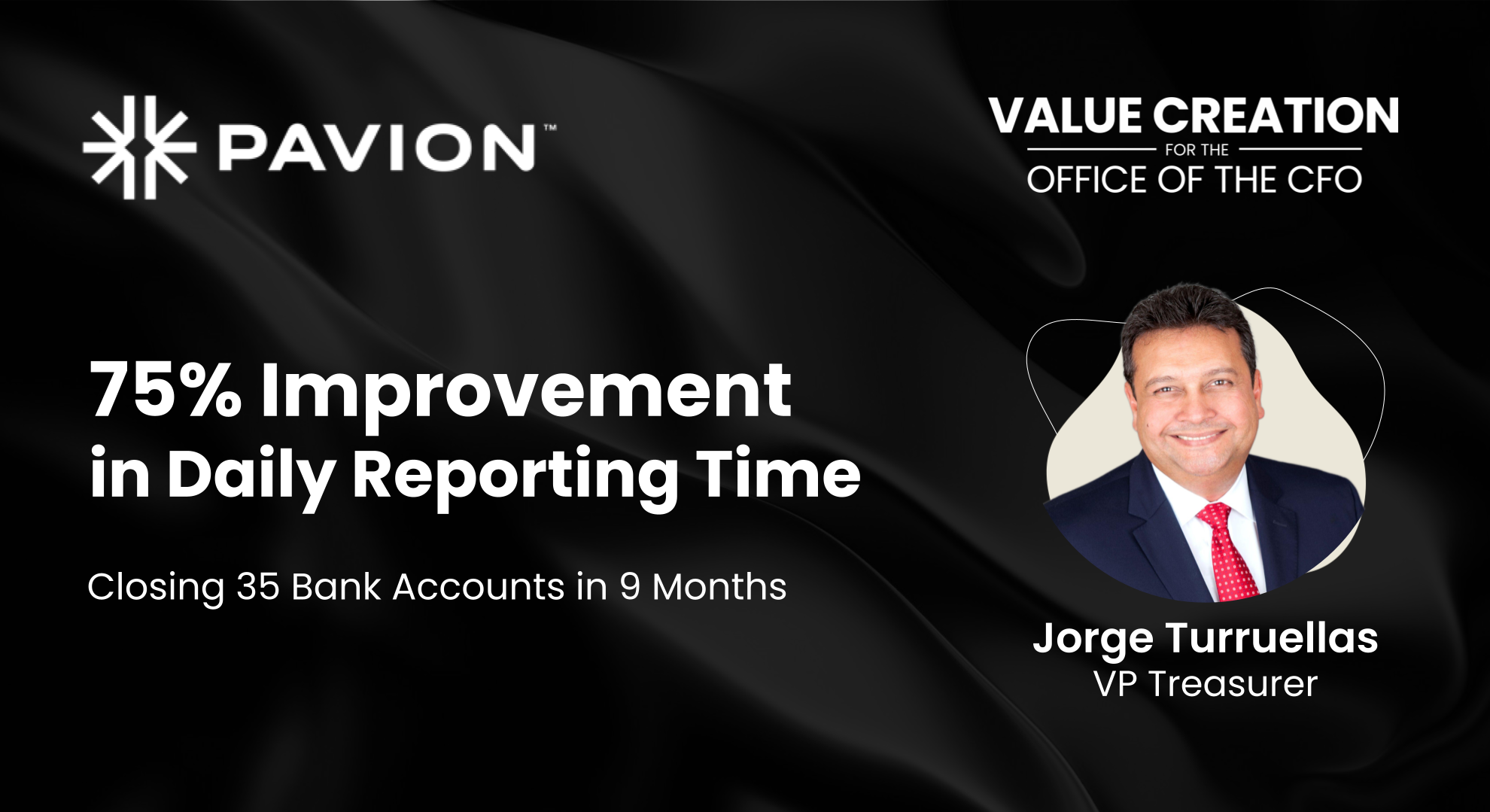 PAVION™

VALUE CREATION
FOR THE
OFFICE OF THE CFO

75% Improvement in Daily Reporting Time

Closing 35 Bank Accounts in 9 Months

Jorge Turruellas
VP Treasurer